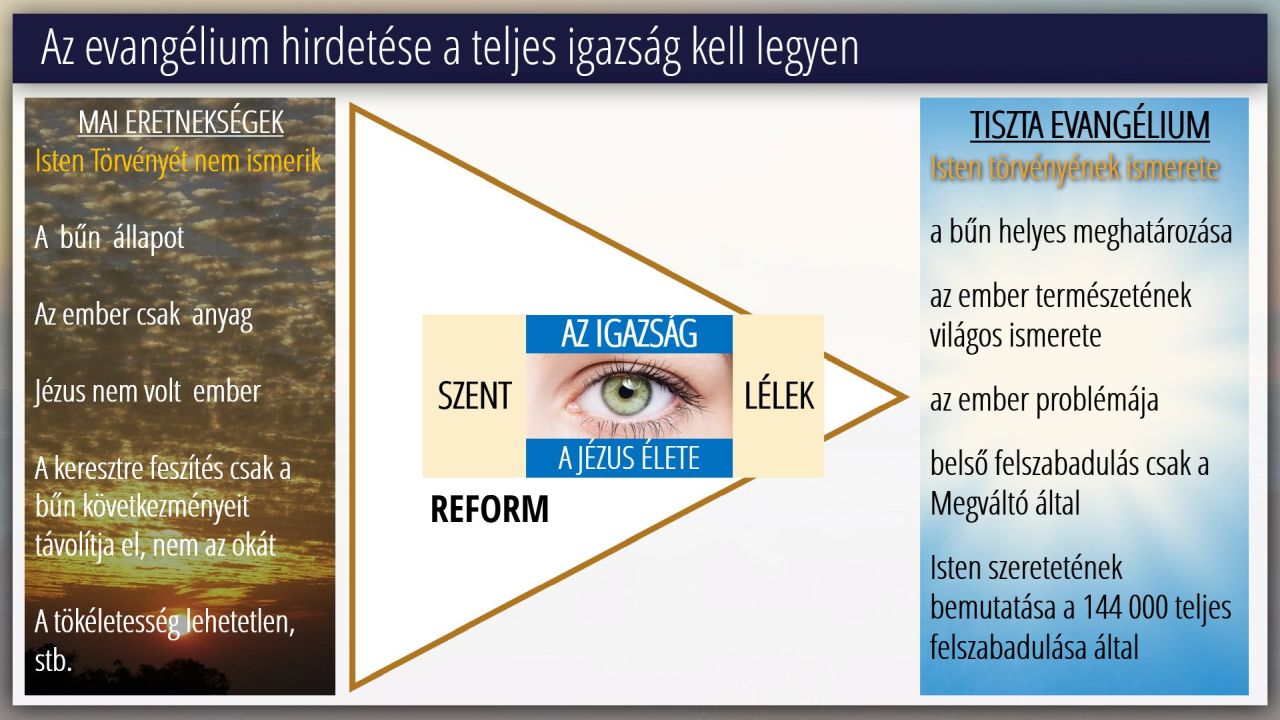 Az evangélium hirdetése a teljes igazság kell legyen

MAI ERETNEKSÉGEK
Isten Törvényét nem ismerik

A bűn állapot

Az ember csak anyag

Jézus nem volt ember

A keresztre feszítés csak a bűn következményeit távolítja el, nem az okát

A tökéletesség lehetetlen, stb.

AZ IGAZSÁG

SZENT

LÉLEK

A JÉZUS ÉLETE

REFORM

TISZTA EVANGÉLIUM
Isten törvényének ismerete

a bűn helyes meghatározása

az ember természetének világos ismerete

az ember problémája

belső felszabadulás csak a Megváltó által

Isten szeretetének bemutatása a 144 000 teljes felszabadulása által